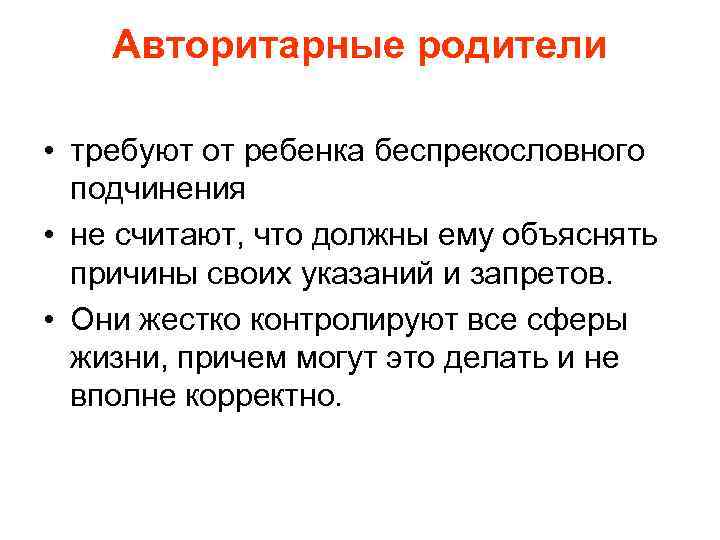 Авторитарные родители

• требуют от ребенка беспрекословного подчинения
• не считают, что должны ему объяснять причины своих указаний и запретов.
• Они жестко контролируют все сферы жизни, причем могут это делать и не вполне корректно.